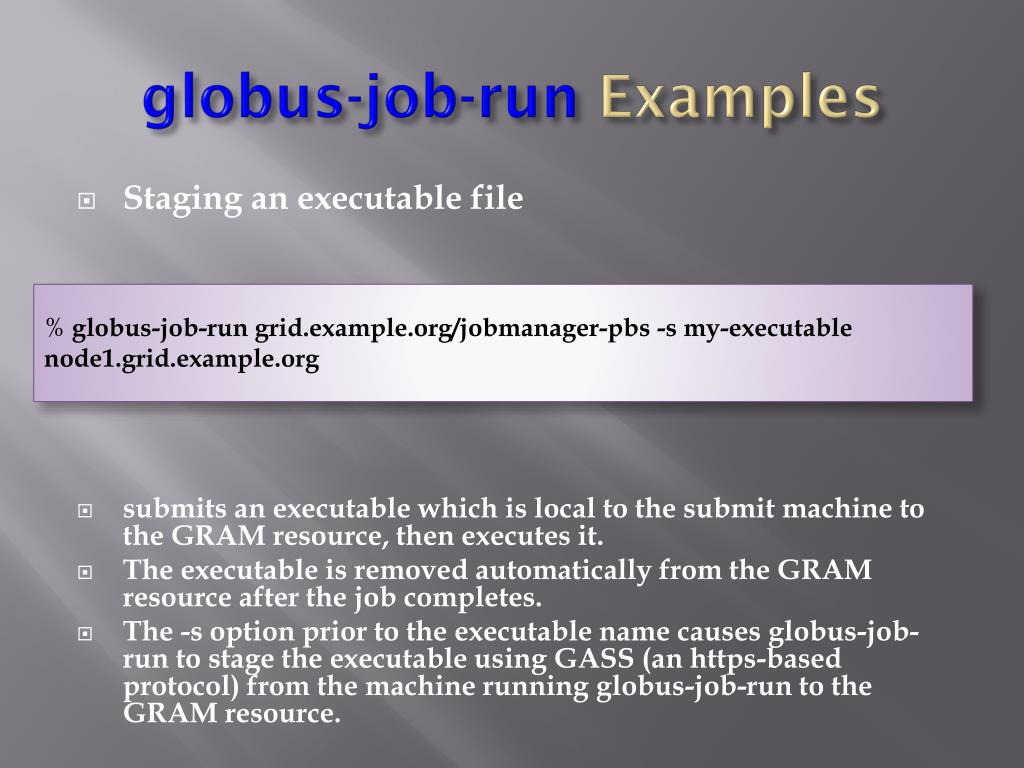 globus-job-run Examples

Staging an executable file

% globus-job-run grid.example.org/jobmanager-pbs -s my-executable node1.grid.example.org

submits an executable which is local to the submit machine to the GRAM resource, then executes it.

The executable is removed automatically from the GRAM resource after the job completes.

The -s option prior to the executable name causes globus-job-run to stage the executable using GASS (an https-based protocol) from the machine running globus-job-run to the GRAM resource.